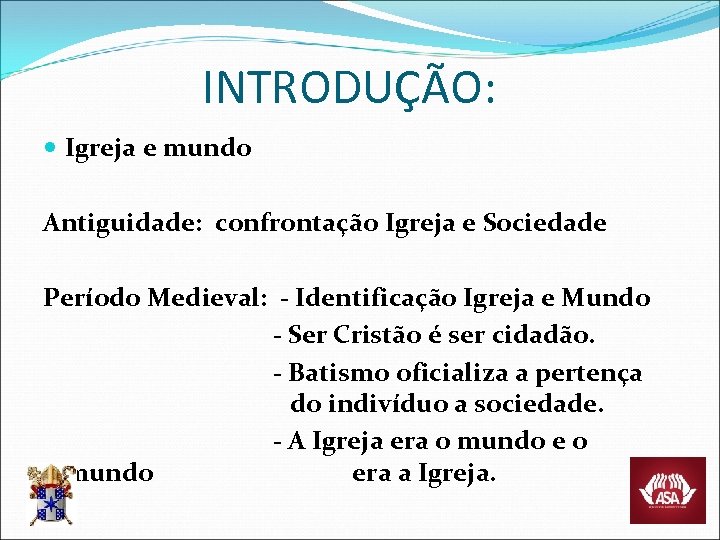 INTRODUÇÃO:

Igreja e mundo

Antiguidade: confrontação Igreja e Sociedade

Período Medieval: - Identificação Igreja e Mundo
- Ser Cristão é ser cidadão.
- Batismo oficializa a pertença do indivíduo a sociedade.
- A Igreja era o mundo e o mundo era a Igreja.

ASA